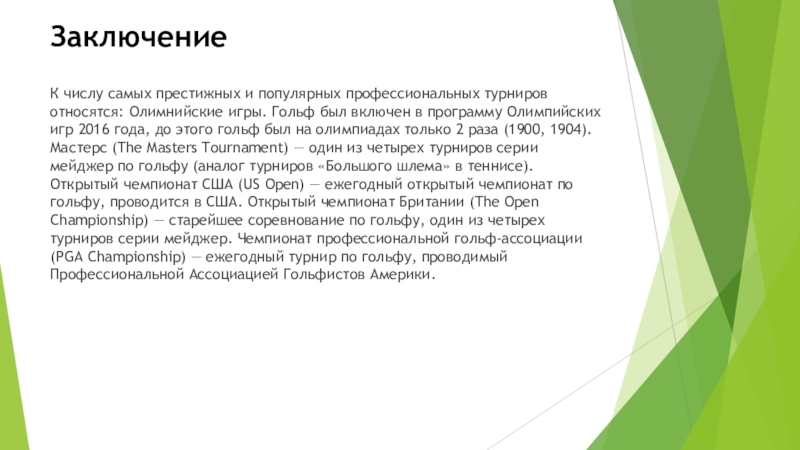 Заключение

К числу самых престижных и популярных профессиональных турниров относятся: Олимнийские игры. Гольф был включен в программу Олимпийских игр 2016 года, до этого гольф был на олимпиадах только 2 раза (1900, 1904). Мастерс (The Masters Tournament) — один из четырех турниров серии мейджер по гольфу (аналог турниров «Большого шлема» в теннисе). Открытый чемпионат США (US Open) — ежегодный открытый чемпионат по гольфу, проводится в США. Открытый чемпионат Британии (The Open Championship) — старейшее соревнование по гольфу, один из четырех турниров серии мейджер. Чемпионат профессиональной гольф-ассоциации (PGA Championship) — ежегодный турнир по гольфу, проводимый Профессиональной Ассоциацией Гольфистов Америки.